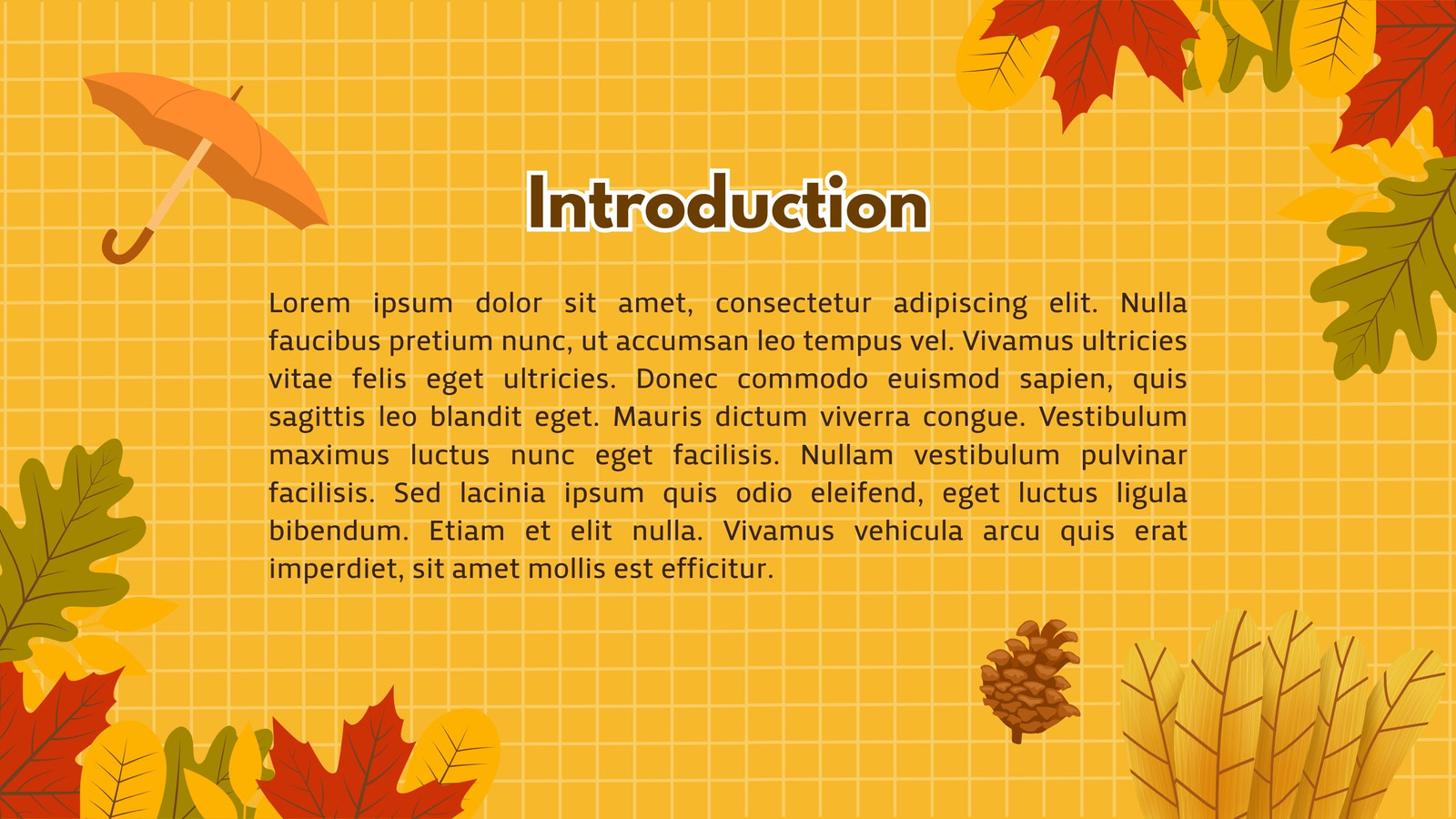 Introduction

Lorem ipsum dolor sit amet, consectetur adipiscing elit. Nulla faucibus pretium nunc, ut accumsan leo tempus vel. Vivamus ultricies vitae felis eget ultricies. Donec commodo euismod sapien, quis sagittis leo blandit eget. Mauris dictum viverra congue. Vestibulum maximus luctus nunc eget facilisis. Nullam vestibulum pulvinar facilisis. Sed lacinia ipsum quis odio eleifend, eget luctus ligula bibendum. Etiam et elit nulla. Vivamus vehicula arcu quis erat imperdiet, sit amet mollis est efficitur.